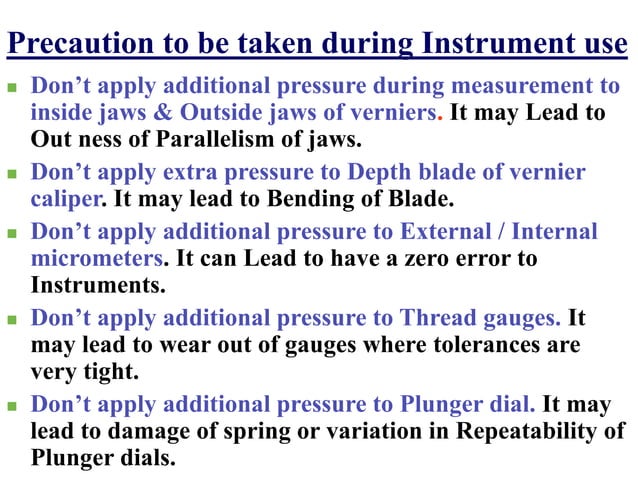 Precaution to be taken during Instrument use

- Don't apply additional pressure during measurement to inside jaws & Outside jaws of verniers. It may Lead to Out ness of Parallelism of jaws.
- Don't apply extra pressure to Depth blade of vernier caliper. It may lead to Bending of Blade.
- Don't apply additional pressure to External / Internal micrometers. It can Lead to have a zero error to Instruments.
- Don't apply additional pressure to Thread gauges. It may lead to wear out of gauges where tolerances are very tight.
- Don't apply additional pressure to Plunger dial. It may lead to damage of spring or variation in Repeatability of Plunger dials.